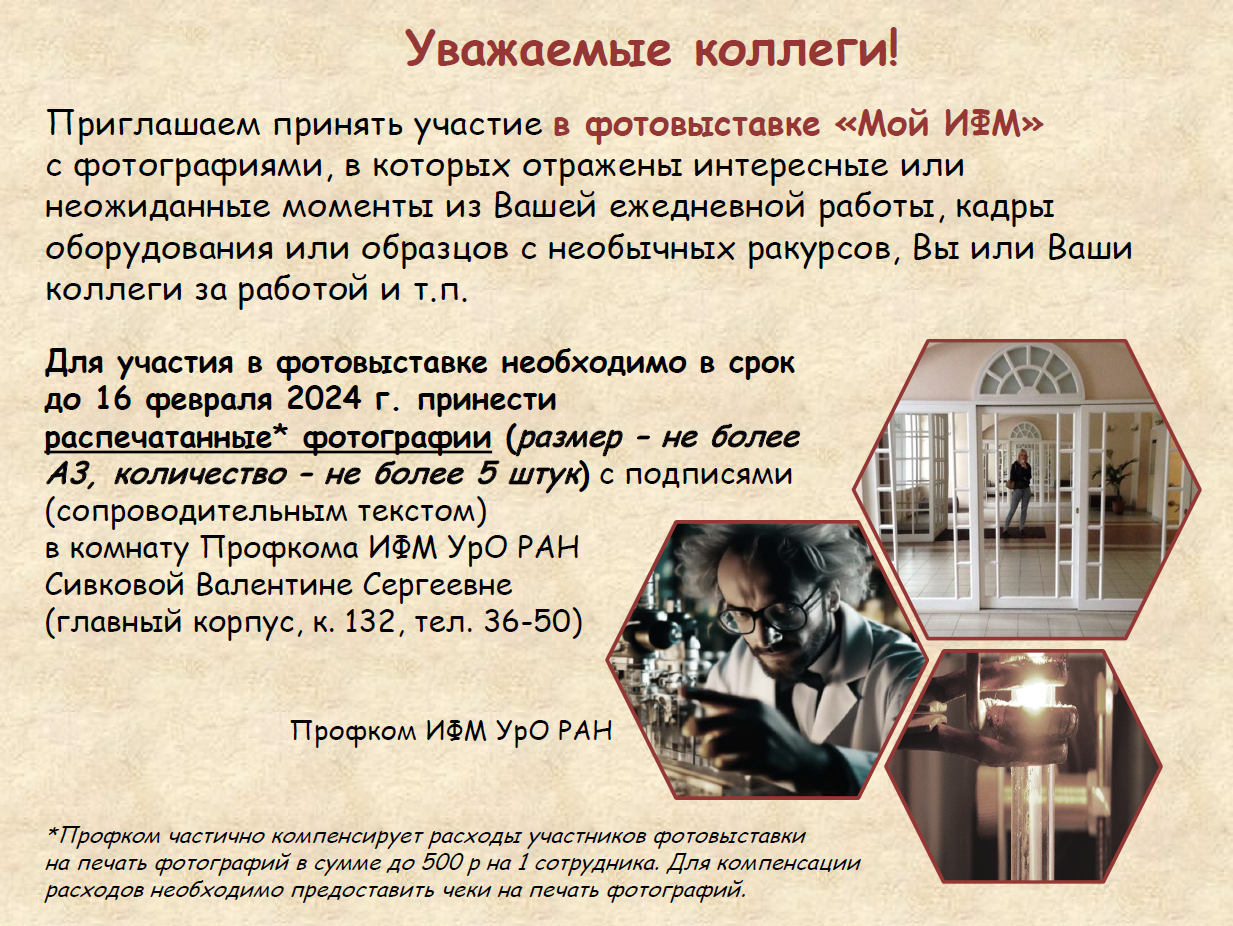 Уважаемые коллеги!

Приглашаем принять участие в фотовыставке «Мой ИФМ» с фотографиями, в которых отражены интересные или неожиданные моменты из Вашей ежедневной работы, кадры оборудования или образцов с необычных ракурсов, Вы или Ваши коллеги за работой и т.п.

Для участия в фотовыставке необходимо в срок до 16 февраля 2024 г. принести распечатанные* фотографии (размер – не более А3, количество – не более 5 штук) с подписями (сопроводительным текстом) в комнату Профкома ИФМ УрО РАН Сивковой Валентине Сергеевне (главный корпус, к. 132, тел. 36-50)

Профком ИФМ УрО РАН

*Профком частично компенсирует расходы участников фотовыставки на печать фотографий в сумме до 500 р на 1 сотрудника. Для компенсации расходов необходимо предоставить чеки на печать фотографий.